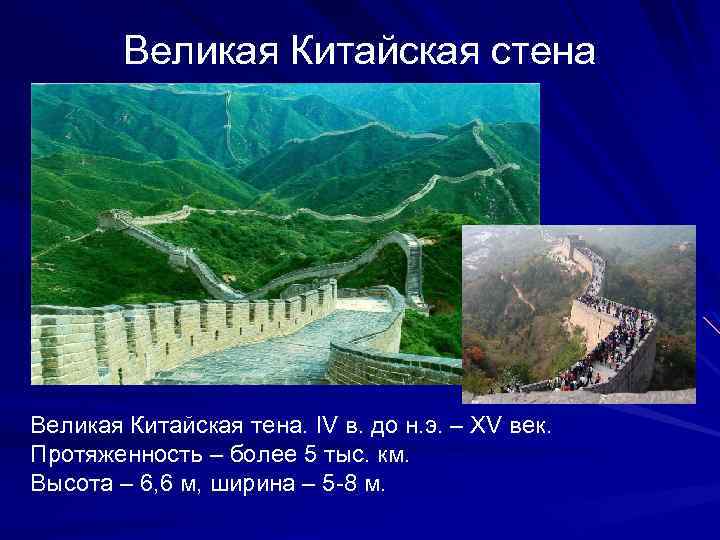 Великая Китайская стена

Великая Китайская тена. IV в. до н.э. – XV век.
Протяженность – более 5 тыс. км.
Высота – 6,6 м, ширина – 5-8 м.